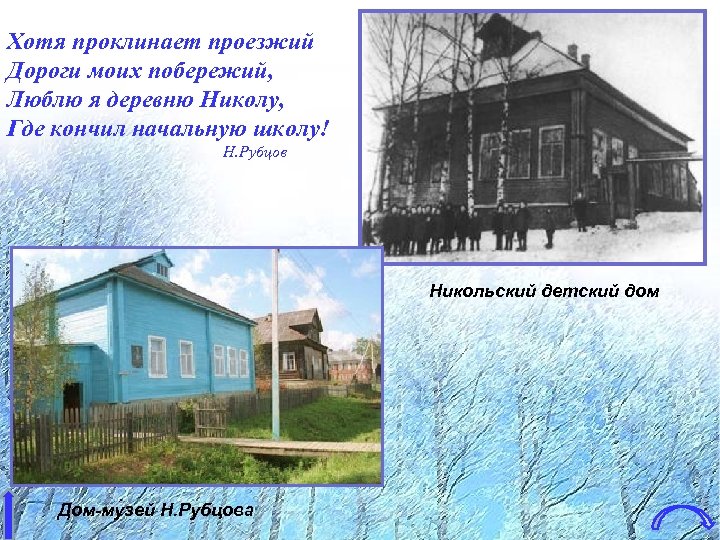 Хотя проклинает проезжий
Дороги моих побережий,
Люблю я деревню Николу,
Где кончил начальную школу!
Н.Рубцов

Никольский детский дом

Дом-музей Н.Рубцова